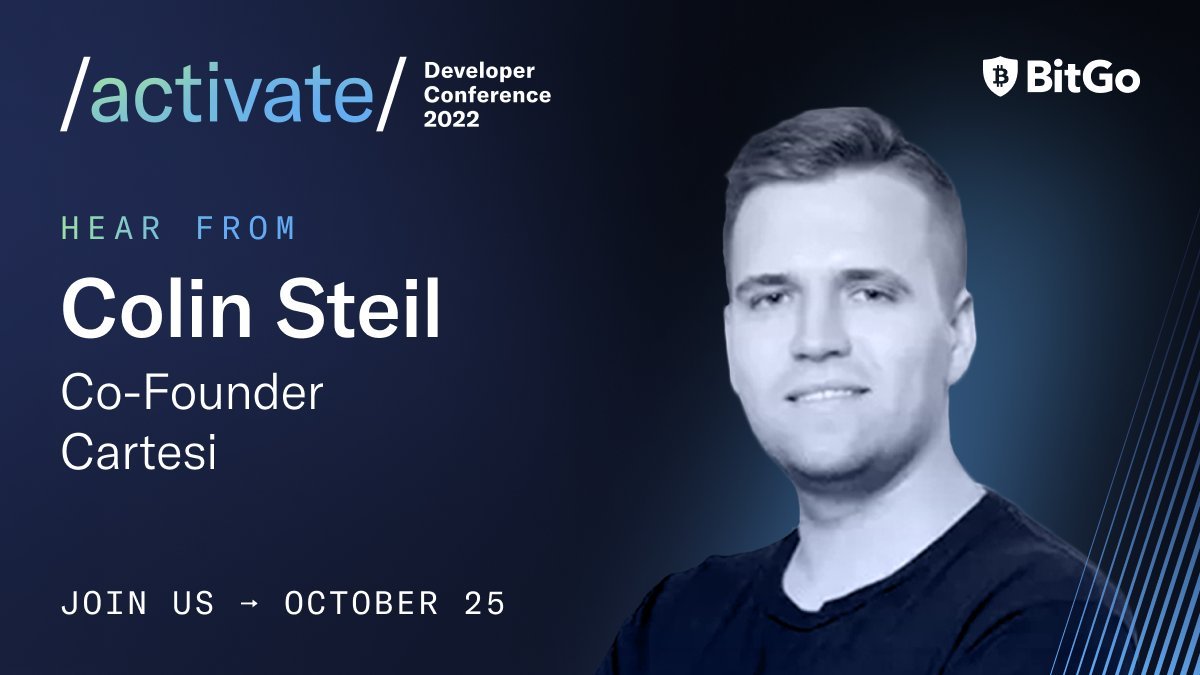 /activate/ Developer Conference 2022

BitGo

HEAR FROM

Colin Steil

Co-Founder
Cartesi

JOIN US → OCTOBER 25